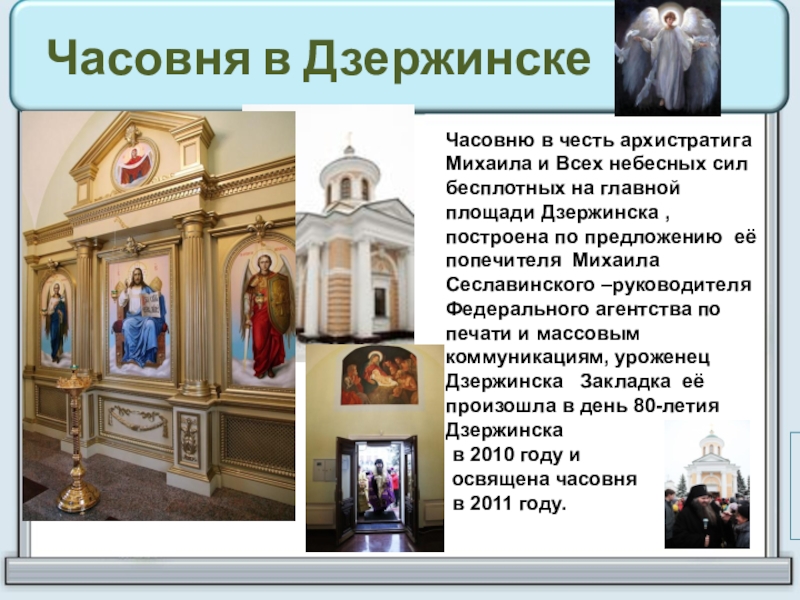 Часовня в Дзержинске

Часовню в честь архистратига Михаила и Всех небесных сил бесплотных на главной площади Дзержинска , построена по предложению её попечителя Михаила Сеславинского –руководителя Федерального агентства по печати и массовым коммуникациям, уроженец Дзержинска Закладка её произошла в день 80-летия Дзержинска
в 2010 году и освящена часовня в 2011 году.